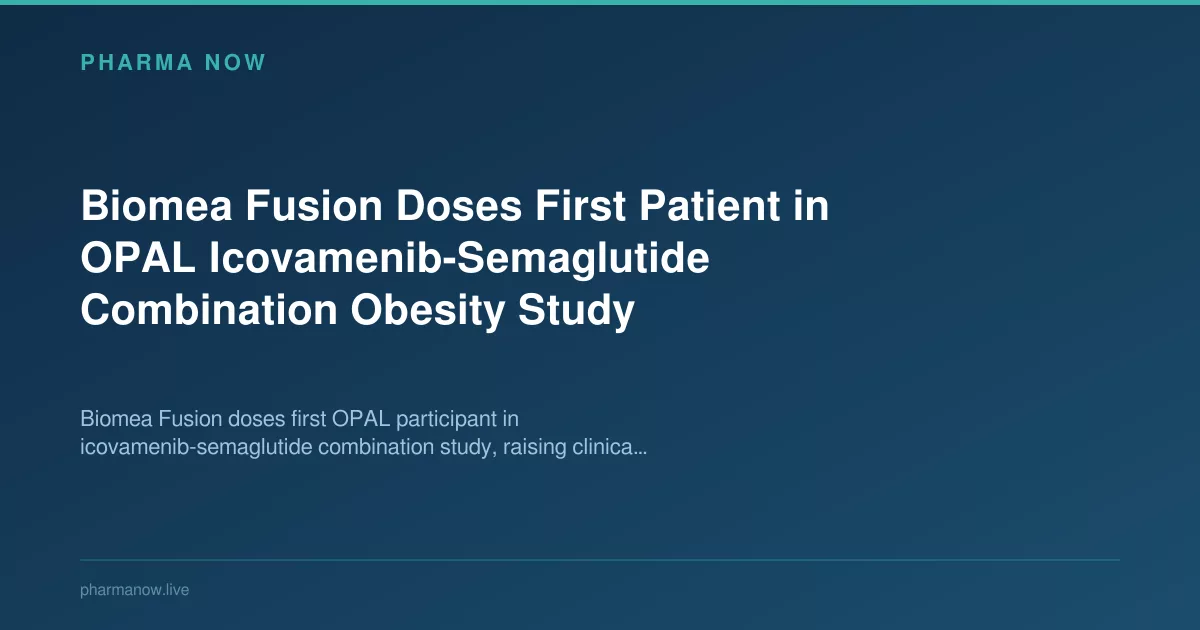 PHARMA NOW

Biomea Fusion Doses First Patient in OPAL Icovamenib-Semaglutide Combination Obesity Study

Biomea Fusion doses first OPAL participant in icovamenib-semaglutide combination study, raising clinica...

pharmanow.live